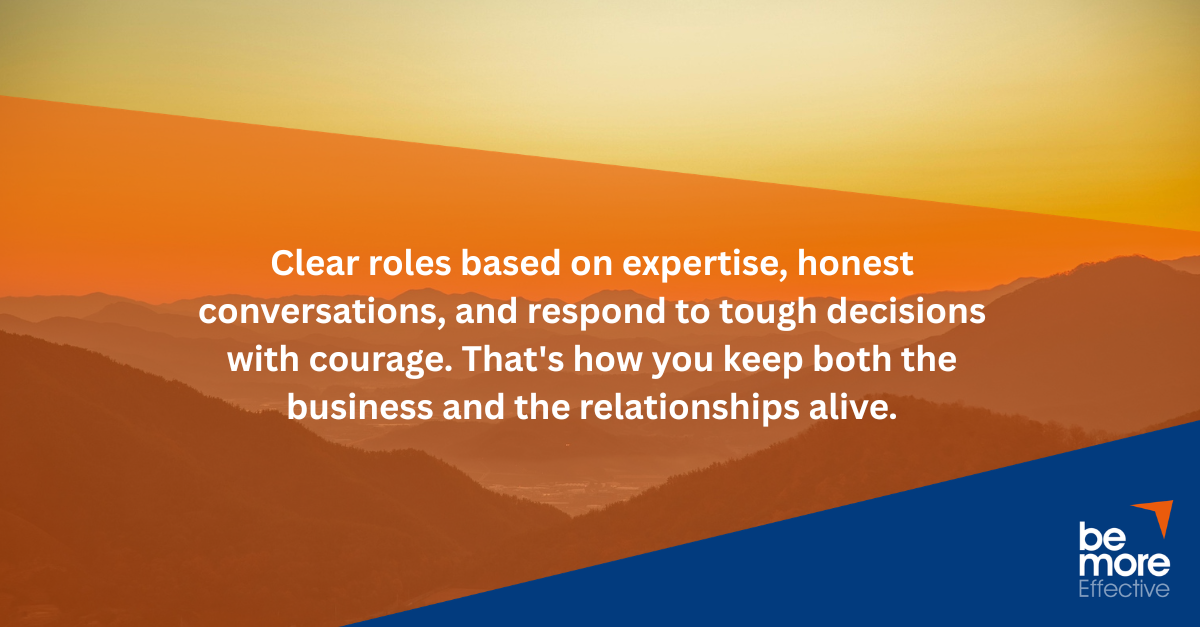 Clear roles based on expertise, honest conversations, and respond to tough decisions with courage. That's how you keep both the business and the relationships alive.

be
more
Effective